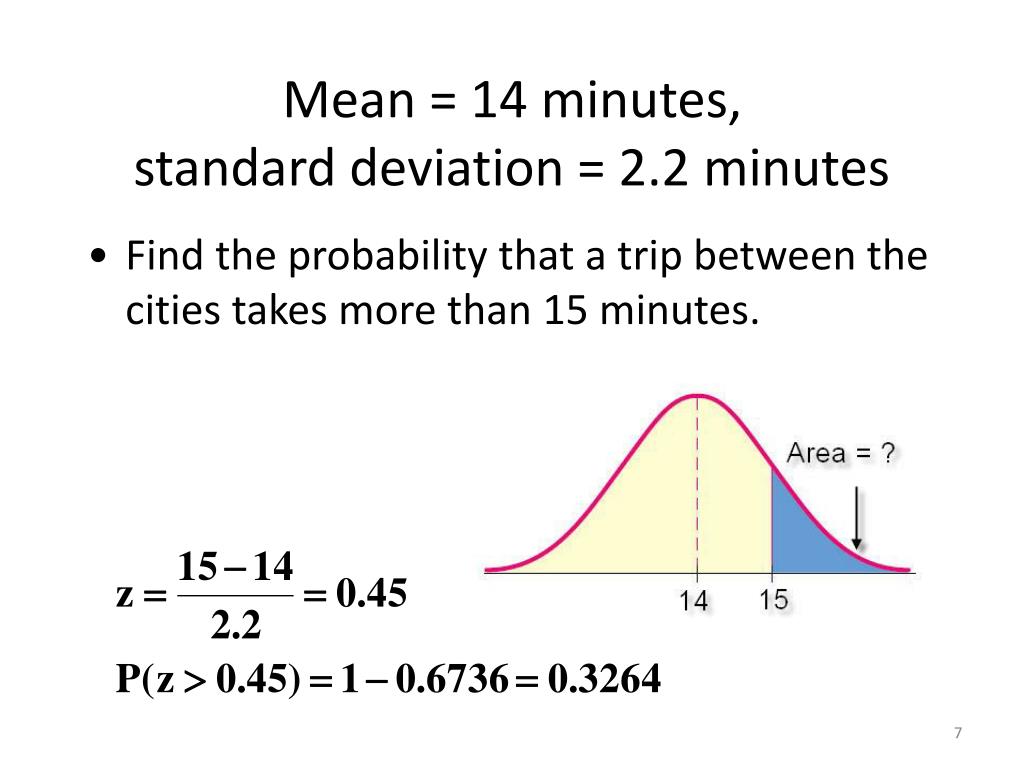 Mean = 14 minutes,
standard deviation = 2.2 minutes

• Find the probability that a trip between the cities takes more than 15 minutes.

Area = ?

14 15

$z = \frac{15-14}{2.2} = 0.45$

$P(z > 0.45) = 1 - 0.6736 = 0.3264$

7